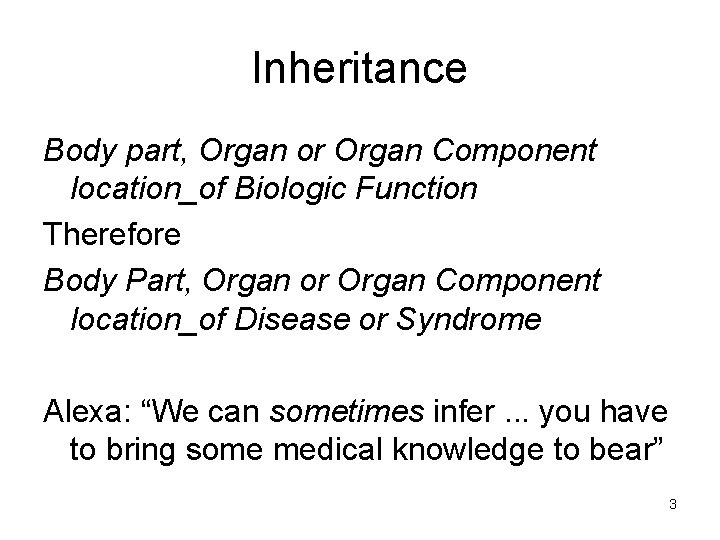 Inheritance

Body part, Organ or Organ Component location_of Biologic Function

Therefore

Body Part, Organ or Organ Component location_of Disease or Syndrome

Alexa: “We can sometimes infer ... you have to bring some medical knowledge to bear”

3